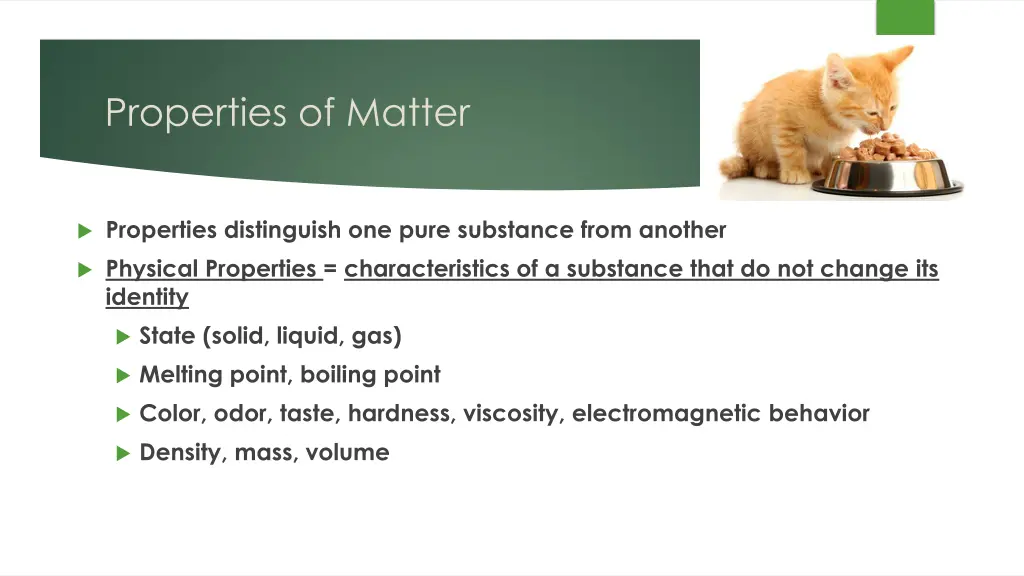 Properties of Matter

Properties distinguish one pure substance from another

Physical Properties = characteristics of a substance that do not change its identity

State (solid, liquid, gas)

Melting point, boiling point

Color, odor, taste, hardness, viscosity, electromagnetic behavior

Density, mass, volume